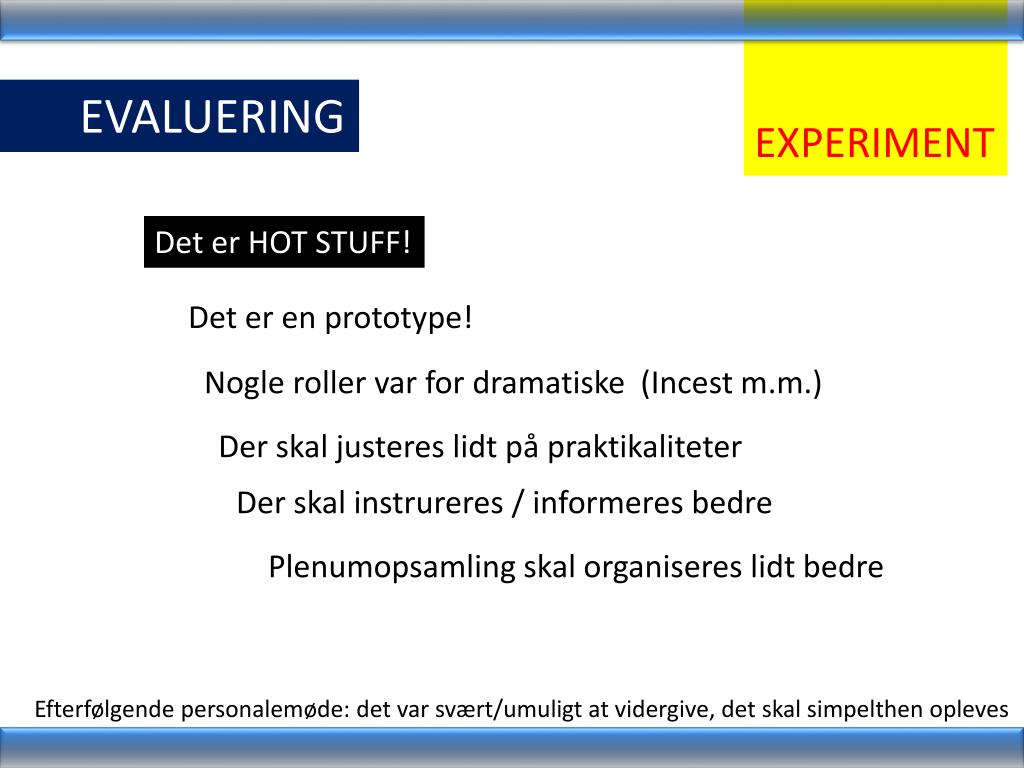 EVALUERING

EXPERIMENT

Det er HOT STUFF!

Det er en prototype!

Nogle roller var for dramatiske (Incest m.m.)

Der skal justeres lidt på praktikaliteter

Der skal instrureres / informeres bedre

Plenumopsamling skal organiseres lidt bedre

Efterfølgende personalemøde: det var svært/umuligt at vidergive, det skal simpelthen opleves